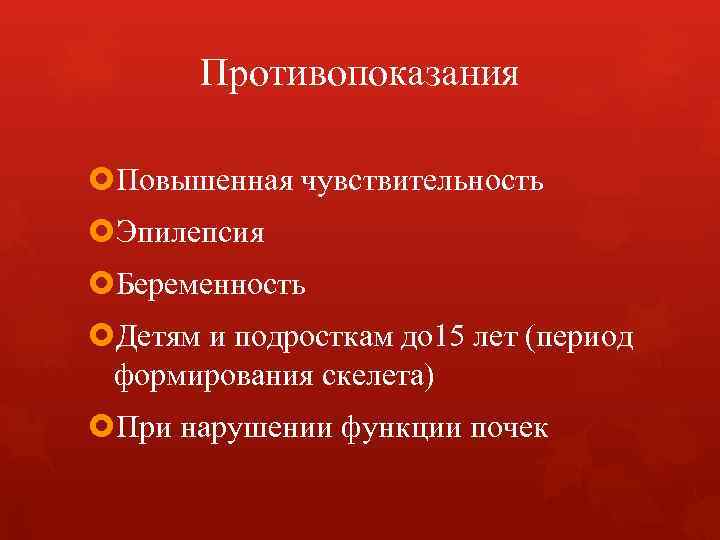 Противопоказания

Повышенная чувствительность

Эпилепсия

Беременность

Детям и подросткам до15 лет (период формирования скелета)

При нарушении функции почек